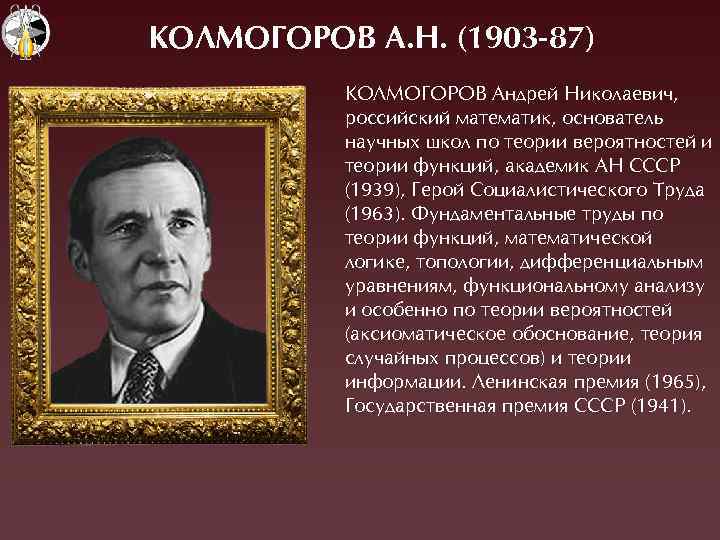 КОЛМОГОРОВ А.Н. (1903-87)

КОЛМОГОРОВ Андрей Николаевич, российский математик, основатель научных школ по теории вероятностей и теории функций, академик АН СССР (1939), Герой Социалистического Труда (1963). Фундаментальные труды по теории функций, математической логике, топологии, дифференциальным уравнениям, функциональному анализу и особенно по теории вероятностей (аксиоматическое обоснование, теория случайных процессов) и теории информации. Ленинская премия (1965), Государственная премия СССР (1941).